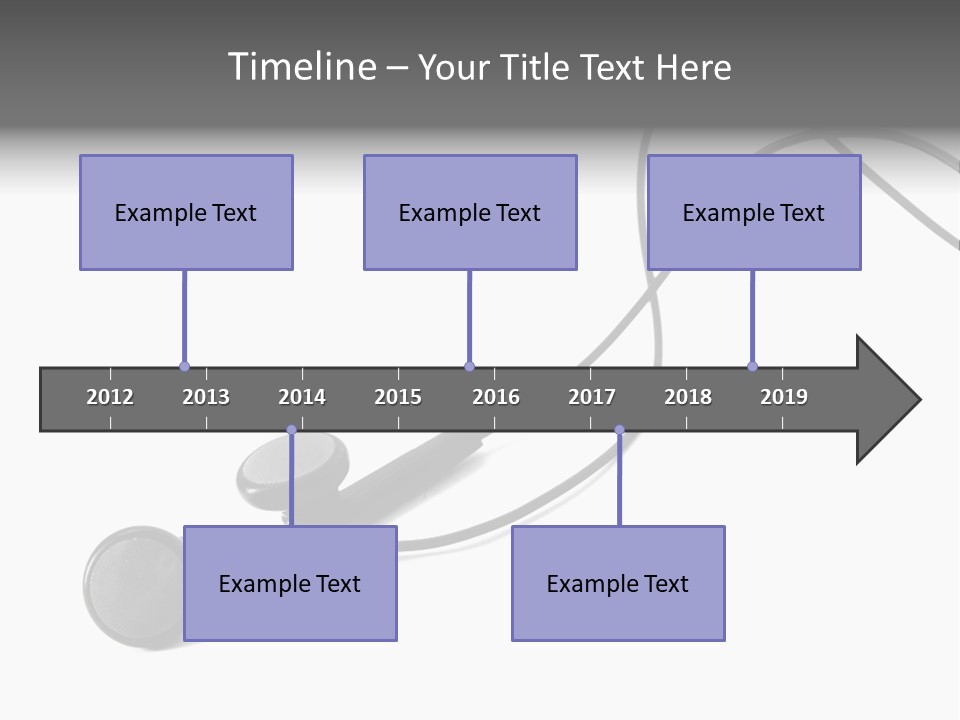 Timeline – Your Title Text Here

Example Text

Example Text

Example Text

2012 2013 2014 2015 2016 2017 2018 2019

Example Text

Example Text